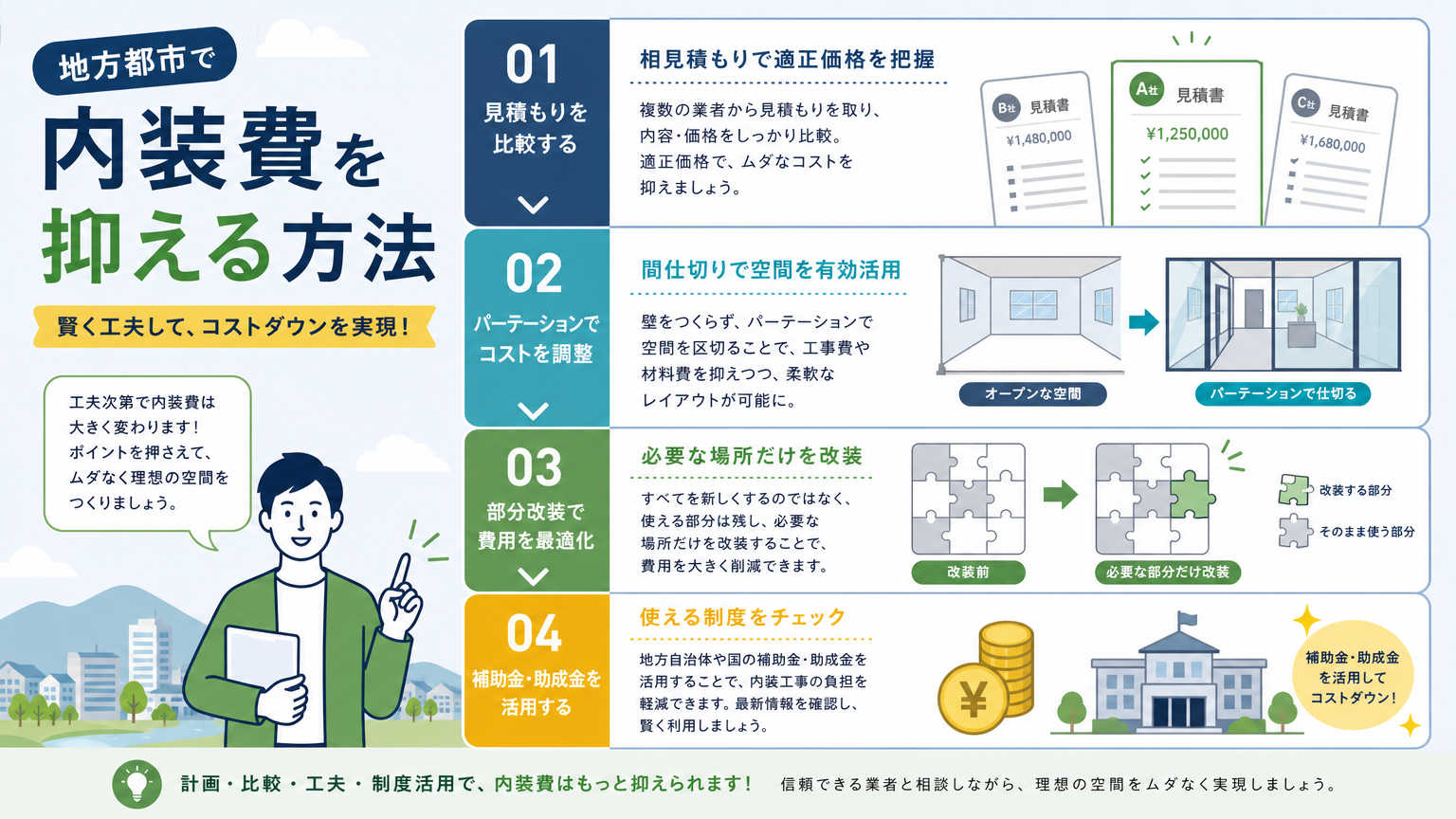 地方都市で

内装費を抑える方法

賢く工夫して、コストダウンを実現！

工夫次第で内装費は大きく変わります！ポイントを押さえて、ムダなく理想の空間をつくりましょう。

01
見積もりを比較する

相見積もりで適正価格を把握

複数の業者から見積もりを取り、内容・価格をしっかり比較。適正価格で、ムダなコストを抑えましょう。

B社 見積書 ¥1,480,000
A社 見積書 ¥1,250,000
C社 見積書 ¥1,680,000

02
パーテーションでコストを調整

間仕切りで空間を有効活用

壁をつくらず、パーテーションで空間を区切ることで、工事費や材料費を抑えつつ、柔軟なレイアウトが可能に。

オープンな空間
パーテーションで仕切る

03
部分改装で費用を最適化

必要な場所だけを改装

すべてを新しくするのではなく、使える部分は残し、必要な場所だけを改装することで、費用を大きく削減できます。

改装前
必要な部分だけ改装
改装する部分
そのまま使う部分

04
補助金・助成金を活用する

使える制度をチェック

地方自治体や国の補助金・助成金を活用することで、内装工事の負担を軽減できます。最新情報を確認し、賢く利用しましょう。

¥

補助金・助成金を活用してコストダウン！

計画・比較・工夫・制度活用で、内装費はもっと抑えられます！ 信頼できる業者と相談しながら、理想の空間をムダなく実現しましょう。